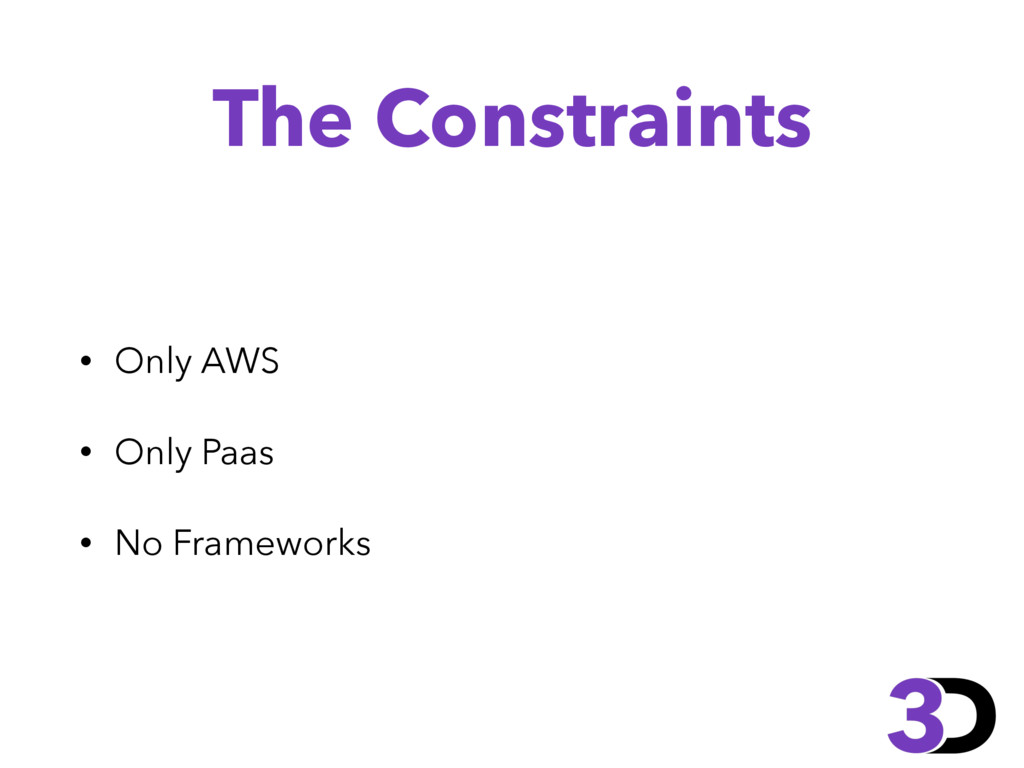 The Constraints

• Only AWS
• Only Paas
• No Frameworks

3D